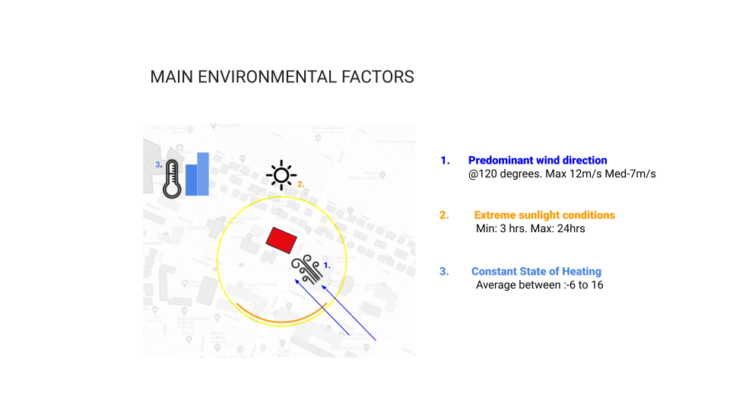 MAIN ENVIRONMENTAL FACTORS

3.

2.

1.

1. Predominant wind direction
@120 degrees. Max 12m/s Med-7m/s

2. Extreme sunlight conditions
Min: 3 hrs. Max: 24hrs

3. Constant State of Heating
Average between :-6 to 16